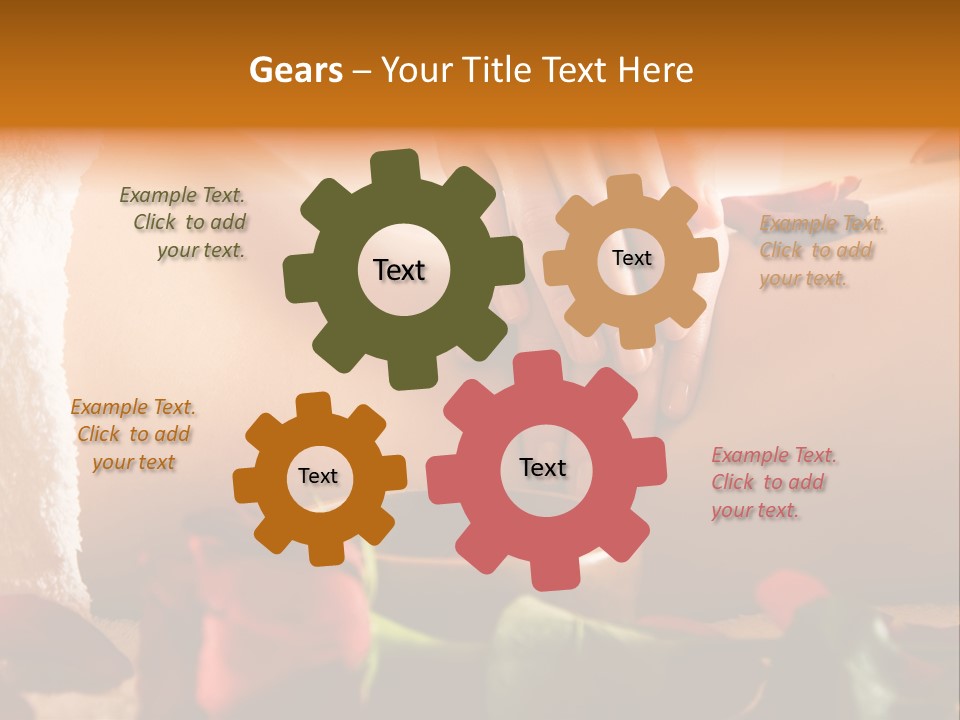 Gears – Your Title Text Here

Example Text. Click to add your text.

Text

Text

Example Text. Click to add your text.

Example Text. Click to add your text

Text

Text

Example Text. Click to add your text.